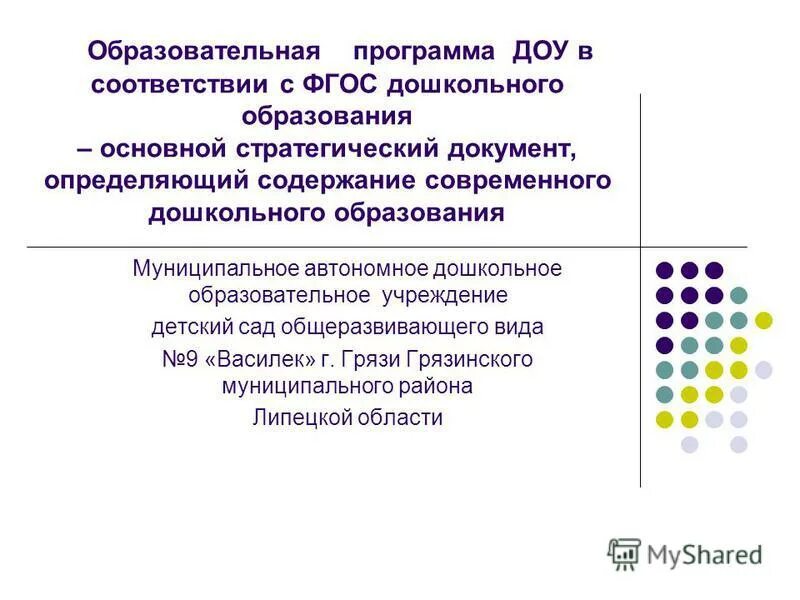 Образовательная программа ДОУ в соответствии с ФГОС дошкольного образования
– основной стратегический документ, определяющий содержание современного дошкольного образования

Муниципальное автономное дошкольное образовательное учреждение
детский сад общеразвивающего вида
№9 «Василек» г. Грязи Грязинского муниципального района
Липецкой области

MyShared